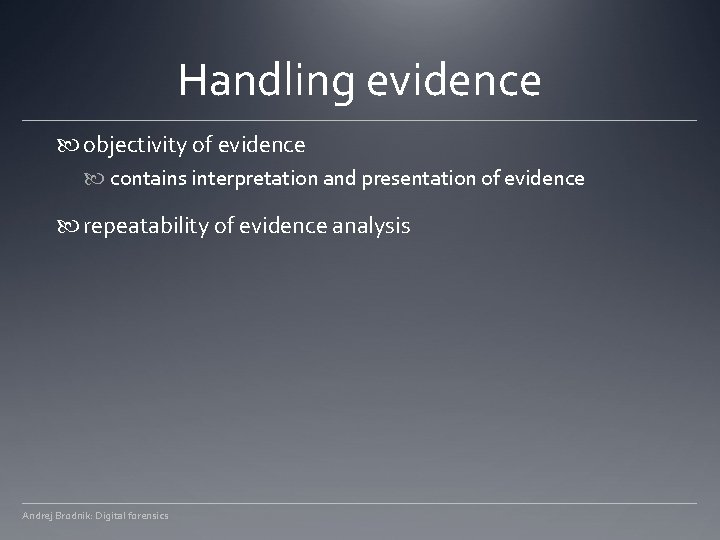 Handling evidence

objectivity of evidence

contains interpretation and presentation of evidence

repeatability of evidence analysis

Andrej Brodnik: Digital forensics